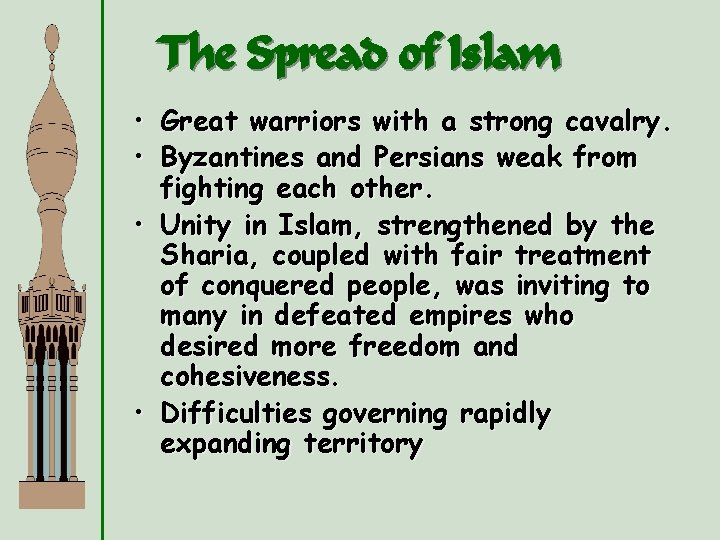 The Spread of Islam

• Great warriors with a strong cavalry.
• Byzantines and Persians weak from fighting each other.
• Unity in Islam, strengthened by the Sharia, coupled with fair treatment of conquered people, was inviting to many in defeated empires who desired more freedom and cohesiveness.
• Difficulties governing rapidly expanding territory